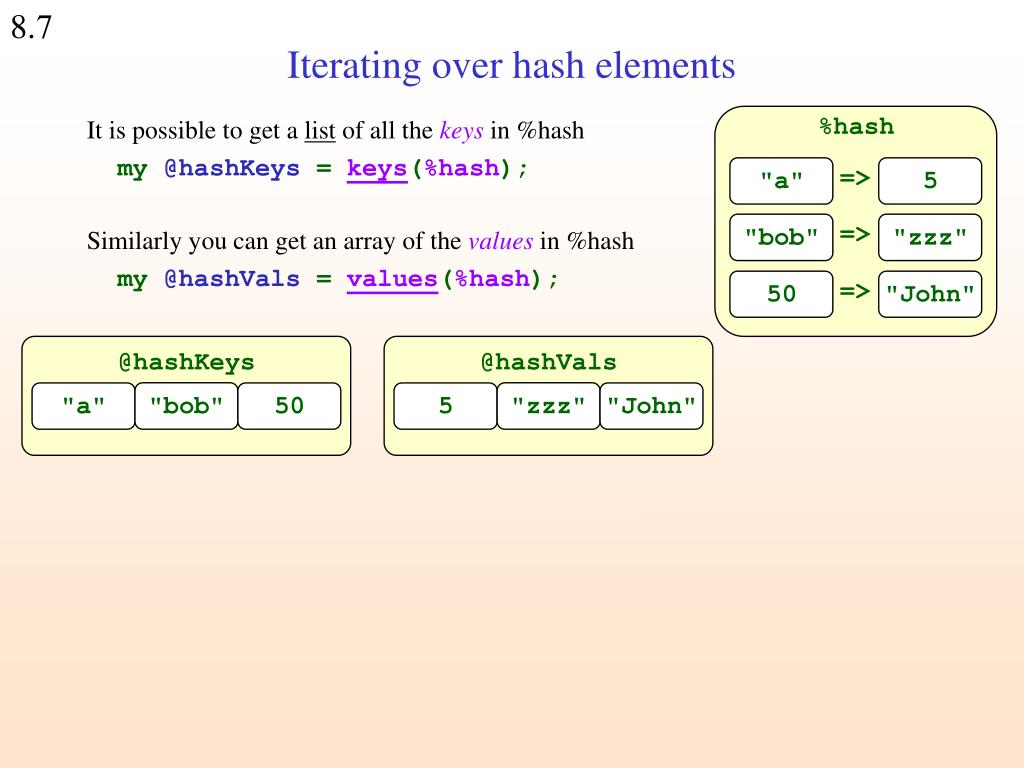 8.7

Iterating over hash elements

It is possible to get a list of all the keys in %hash

my @hashKeys = keys(%hash);

Similarly you can get an array of the values in %hash

my @hashVals = values(%hash);

%hash

"a" => 5

"bob" => "zzz"

50 => "John"

@hashKeys

"a" "bob" 50

@hashVals

5 "zzz" "John"